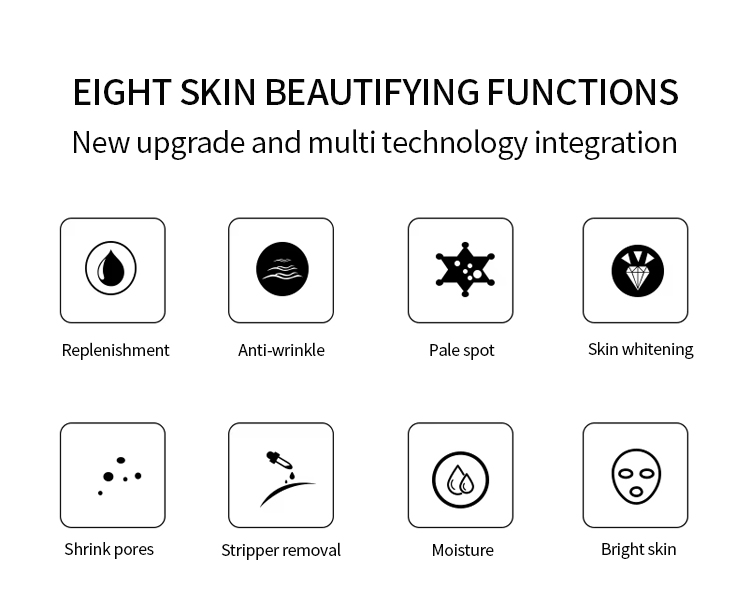 EIGHT SKIN BEAUTIFYING FUNCTIONS
New upgrade and multi technology integration

Replenishment

Anti-wrinkle

Pale spot

Skin whitening

Shrink pores

Stripper removal

Moisture

Bright skin